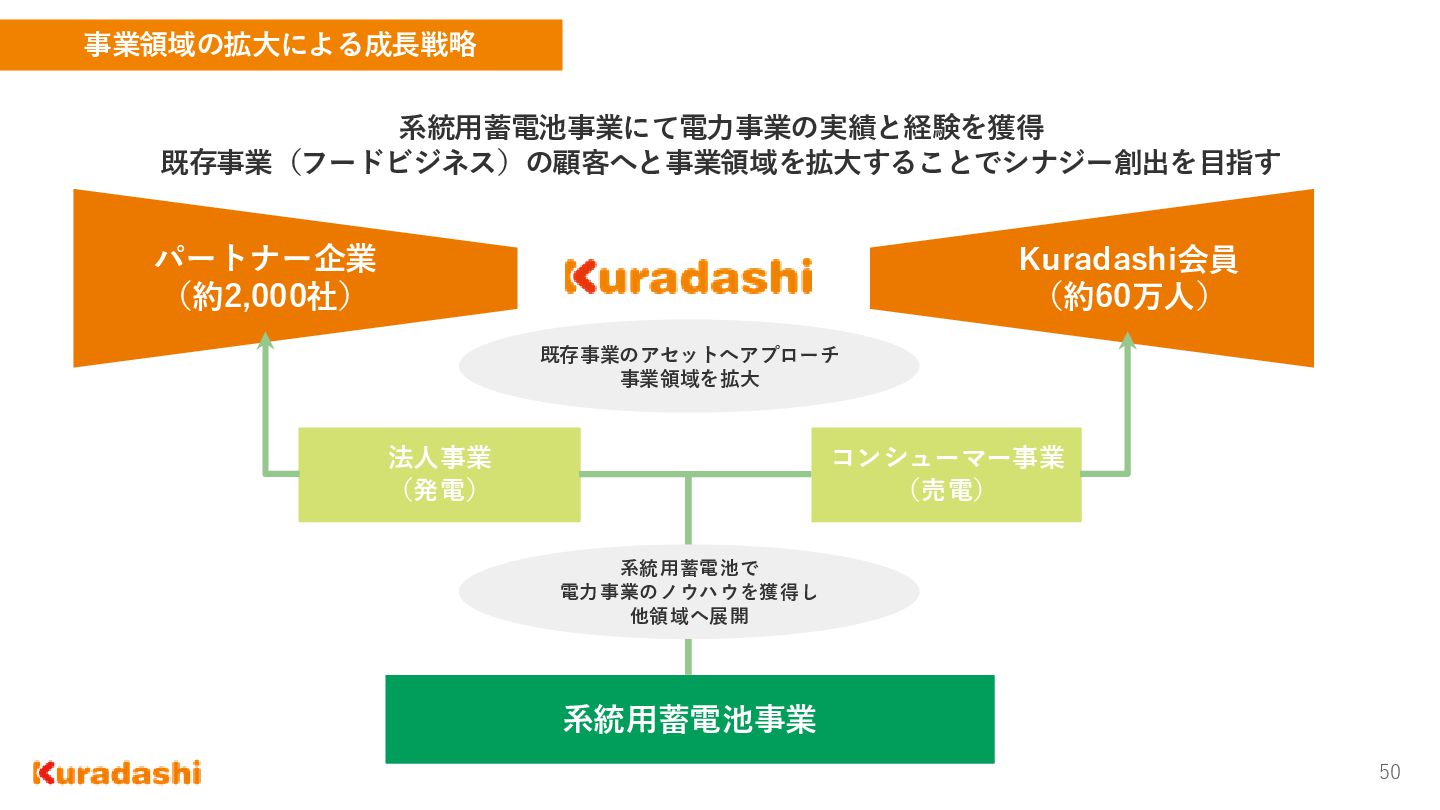 事業領域の拡大による成長戦略

系統用蓄電池事業にて電力事業の実績と経験を獲得
既存事業（フードビジネス）の顧客へと事業領域を拡大することでシナジー創出を目指す

パートナー企業
（約2,000社）

Kuradashi

Kuradashi会員
（約60万人）

既存事業のアセットへアプローチ
事業領域を拡大

法人事業
（発電）

コンシューマー事業
（売電）

系統用蓄電池で
電力事業のノウハウを獲得し
他領域へ展開

系統用蓄電池事業

Kuradashi

50